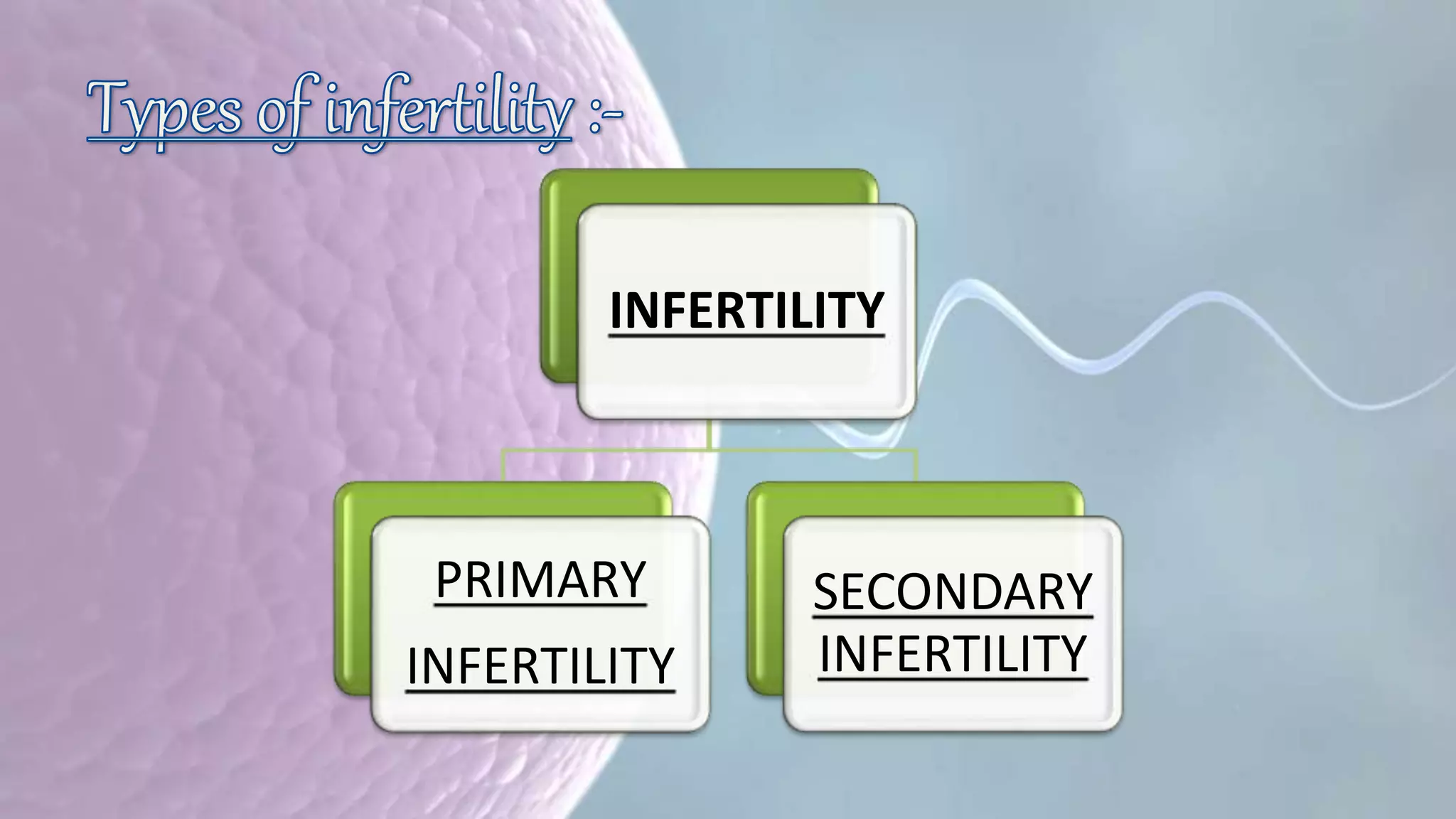 Types of infertility :-

INFERTILITY

PRIMARY

INFERTILITY

SECONDARY
INFERTILITY